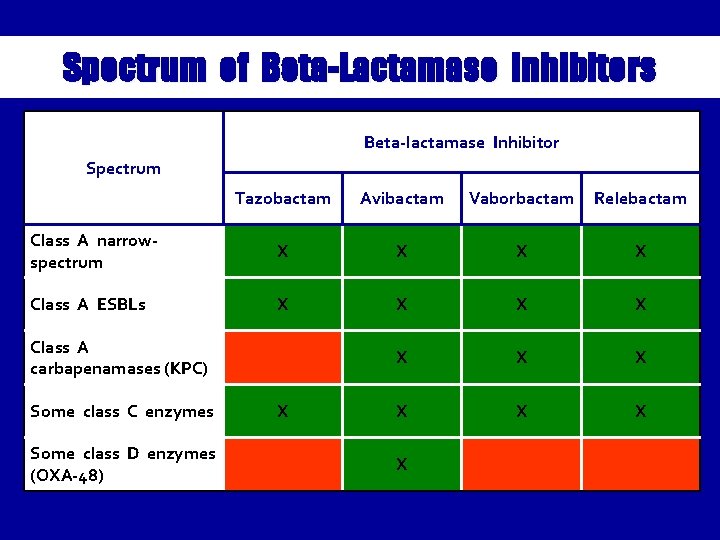 Spectrum of Beta-Lactamase Inhibitors

| Spectrum | Beta-lactamase Inhibitor | | | |
|---|---|---|---|---|
| | Tazobactam | Avibactam | Vaborbactam | Relebactam |
| Class A narrow-spectrum | X | X | X | X |
| Class A ESBLs | X | X | X | X |
| Class A carbapenamases (KPC) | | X | X | X |
| Some class C enzymes | X | X | X | X |
| Some class D enzymes (OXA-48) | | X | | |